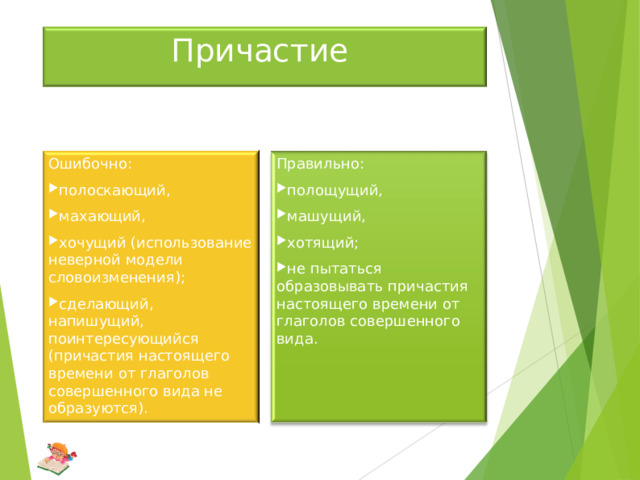 Причастие

Ошибочно:

полоскающий,

махающий,

хочущий (использование неверной модели словоизменения);

сделающий, напишущий, поинтересующийся (причастия настоящего времени от глаголов совершенного вида не образуются).

Правильно:

полощущий,

машущий,

хотящий;

не пытаться образовывать причастия настоящего времени от глаголов совершенного вида.